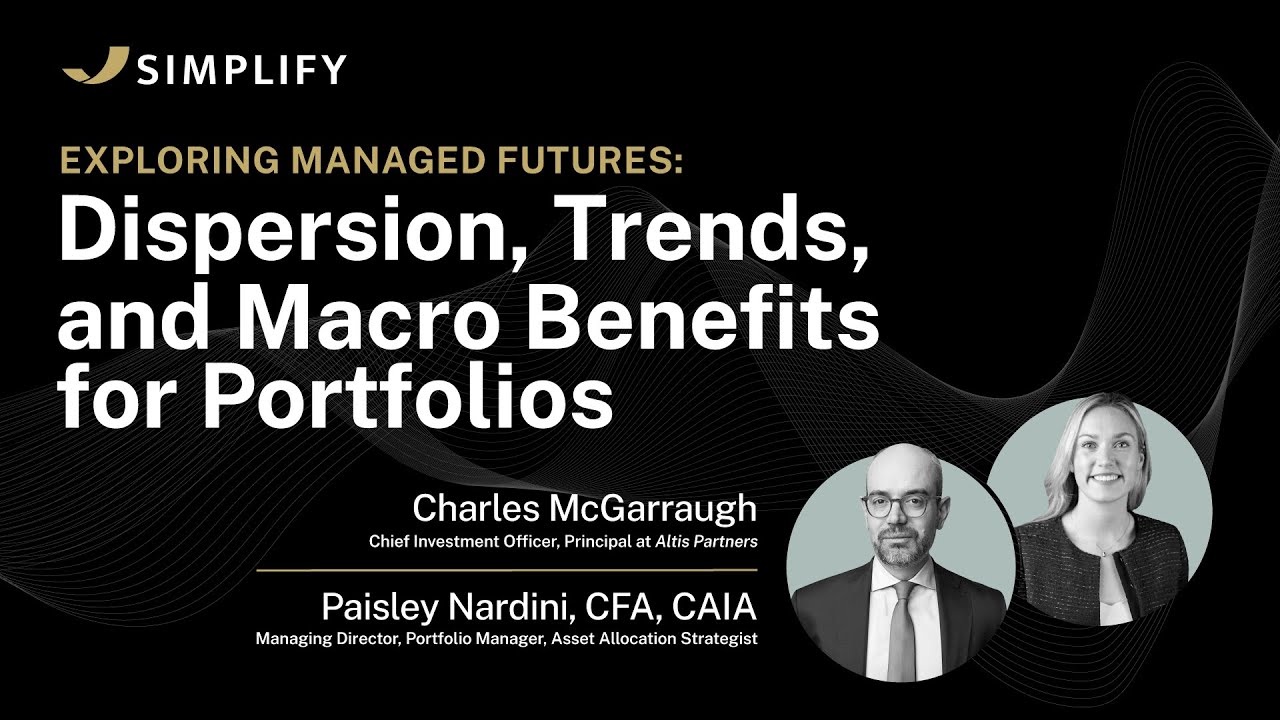 SIMPLIFY

EXPLORING MANAGED FUTURES:
Dispersion, Trends, and Macro Benefits for Portfolios

Charles McGarraugh
Chief Investment Officer, Principal at Altis Partners

Paisley Nardini, CFA, CAIA
Managing Director, Portfolio Manager, Asset Allocation Strategist